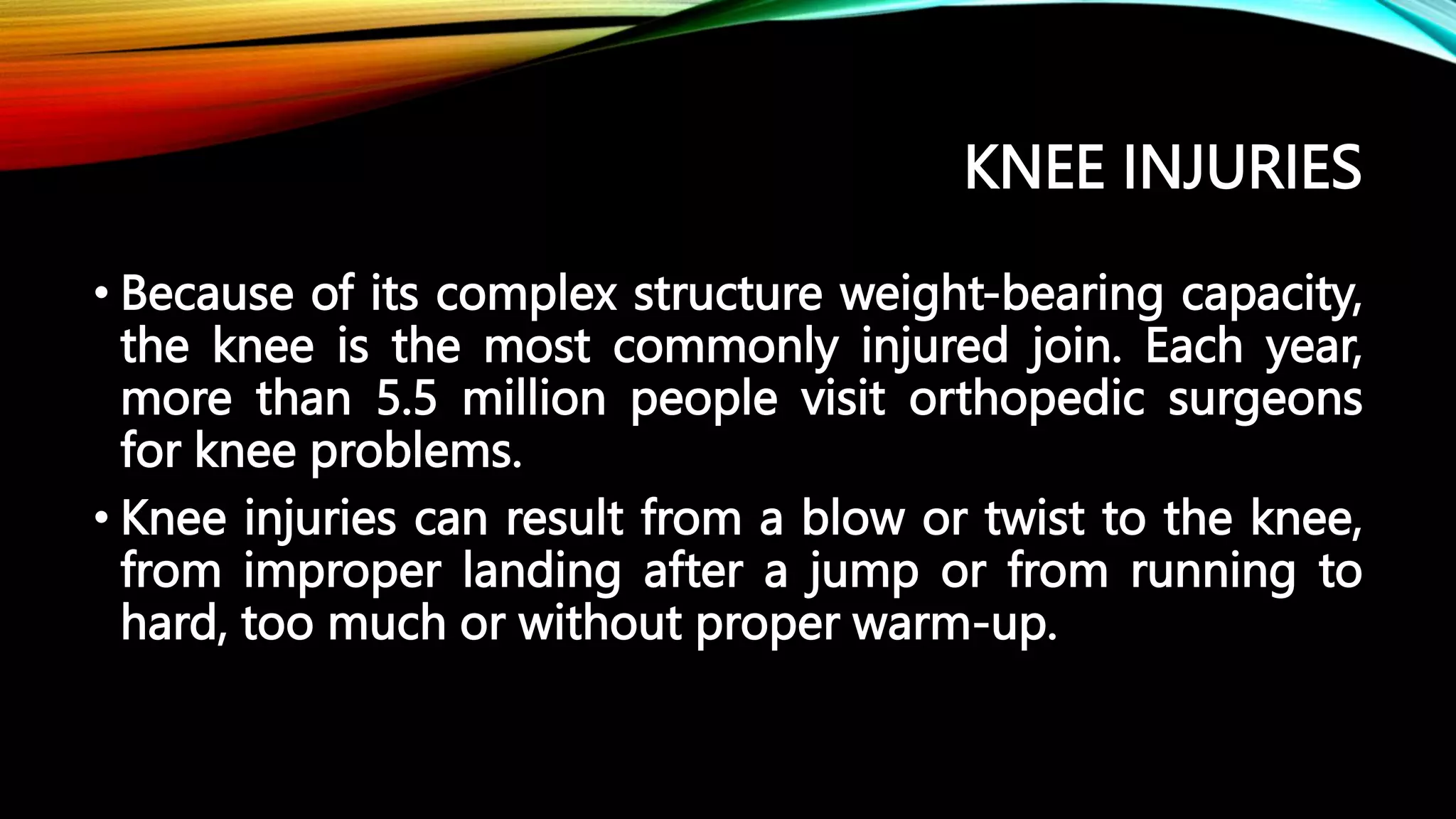 KNEE INJURIES

• Because of its complex structure weight-bearing capacity, the knee is the most commonly injured join. Each year, more than 5.5 million people visit orthopedic surgeons for knee problems.

• Knee injuries can result from a blow or twist to the knee, from improper landing after a jump or from running to hard, too much or without proper warm-up.